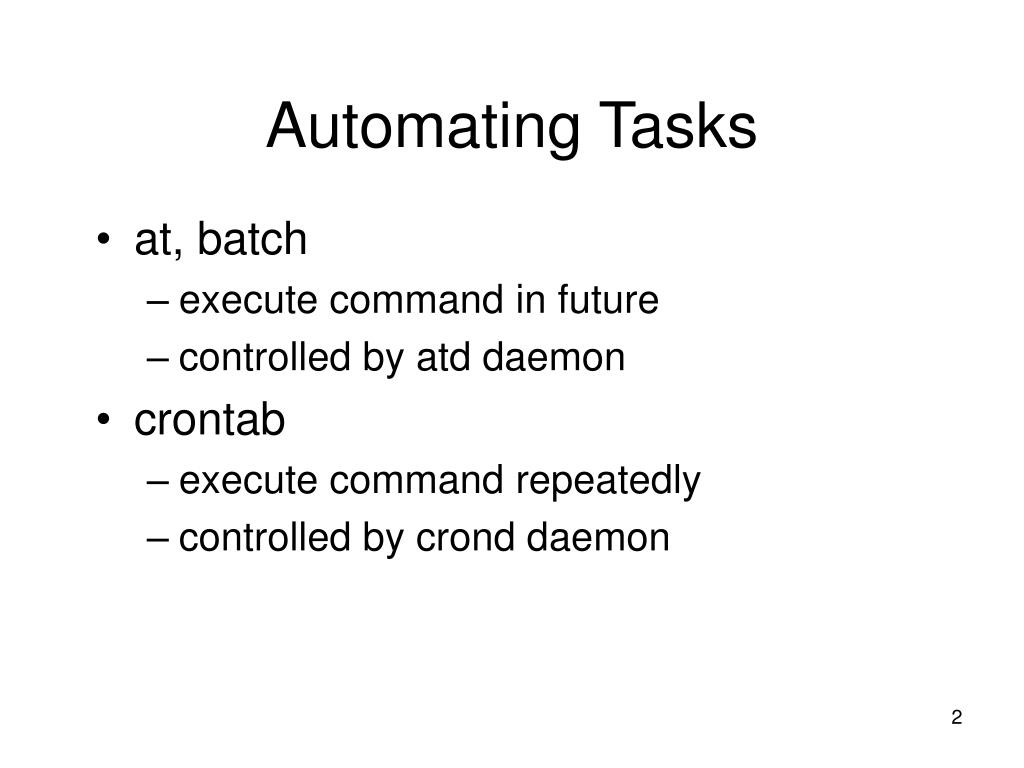 Automating Tasks

• at, batch
– execute command in future
– controlled by atd daemon
• crontab
– execute command repeatedly
– controlled by crond daemon

2